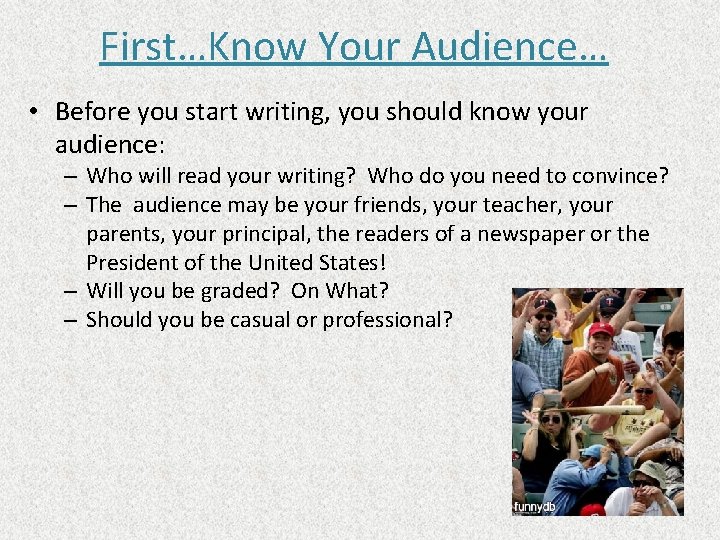 First…Know Your Audience…

• Before you start writing, you should know your audience:
– Who will read your writing? Who do you need to convince?
– The audience may be your friends, your teacher, your parents, your principal, the readers of a newspaper or the President of the United States!
– Will you be graded? On What?
– Should you be casual or professional?

funnydb